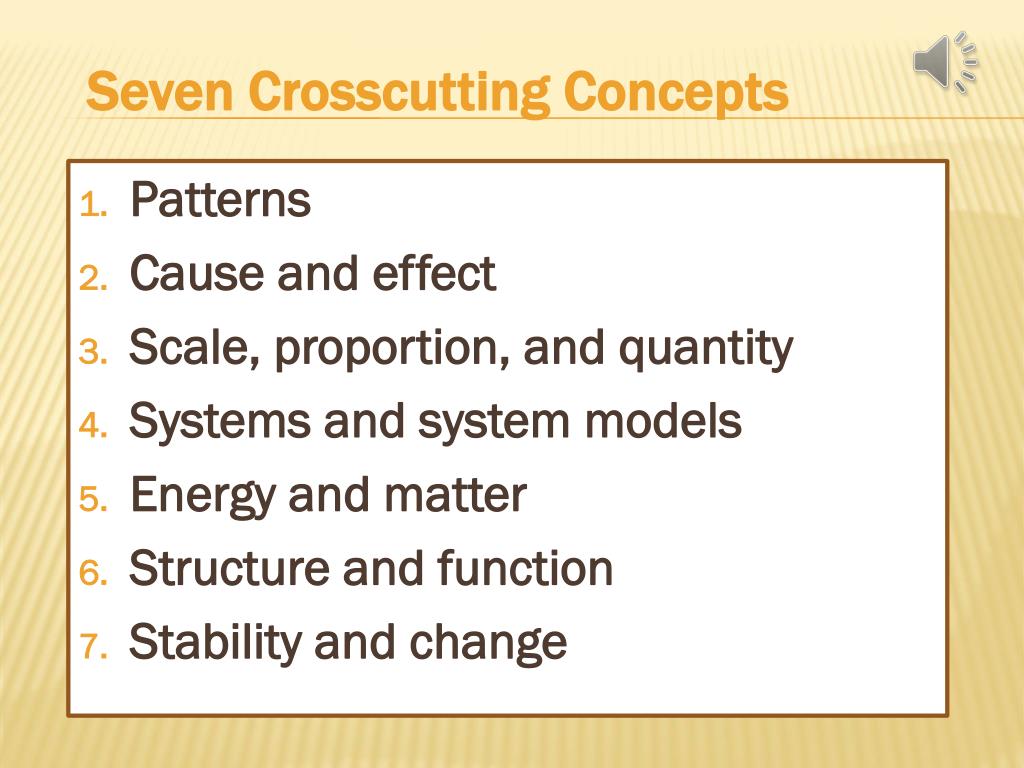 Seven Crosscutting Concepts

1. Patterns
2. Cause and effect
3. Scale, proportion, and quantity
4. Systems and system models
5. Energy and matter
6. Structure and function
7. Stability and change